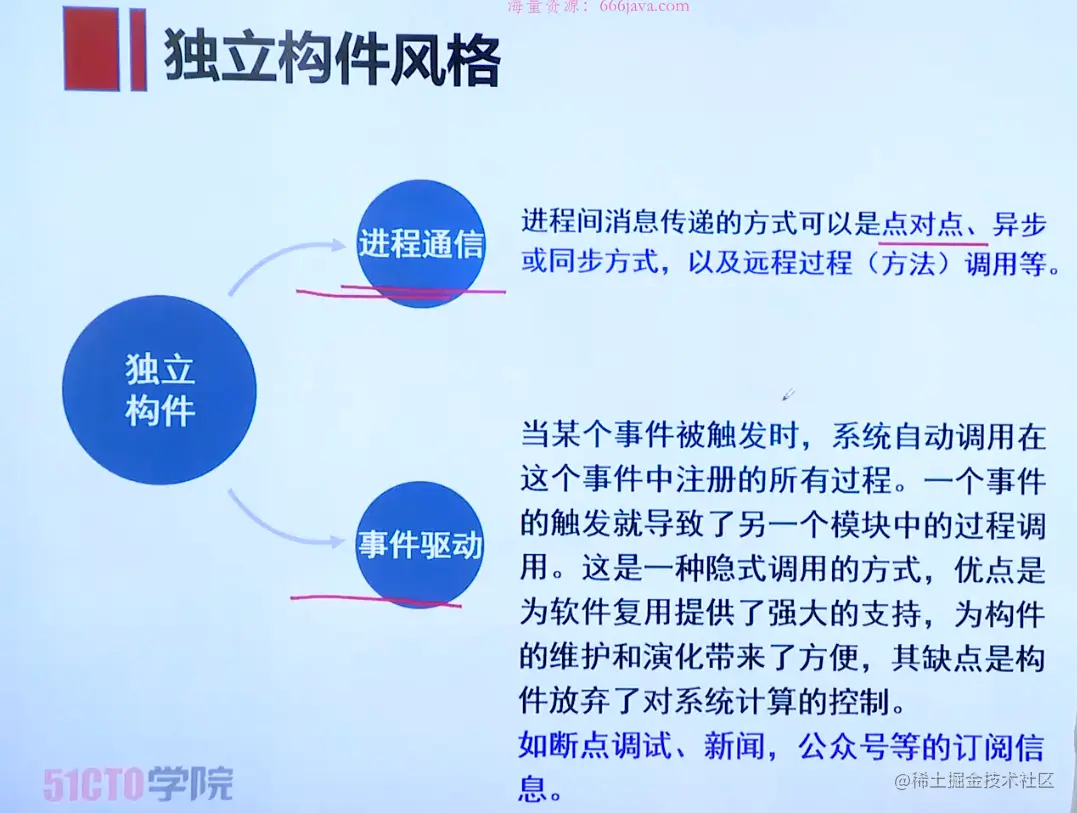 海量资源：666java.com

独立构件风格

独立构件

进程通信

进程间消息传递的方式可以是点对点、异步或同步方式，以及远程过程（方法）调用等。

事件驱动

当某个事件被触发时，系统自动调用在这个事件中注册的所有过程。一个事件的触发就导致了另一个模块中的过程调用。这是一种隐式调用的方式，优点是为软件复用提供了强大的支持，为构件的维护和演化带来了方便，其缺点是构件放弃了对系统计算的控制。

如断点调试、新闻，公众号等的订阅信息。

51CTO学院

@稀土掘金技术社区